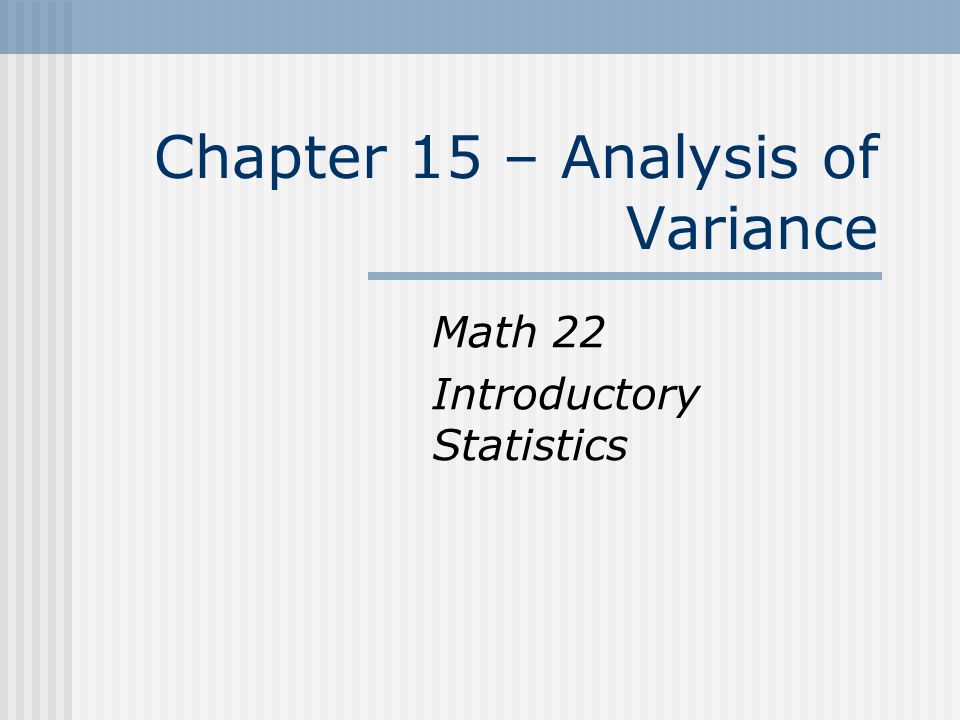 Chapter 15 – Analysis of Variance

Math 22

Introductory Statistics